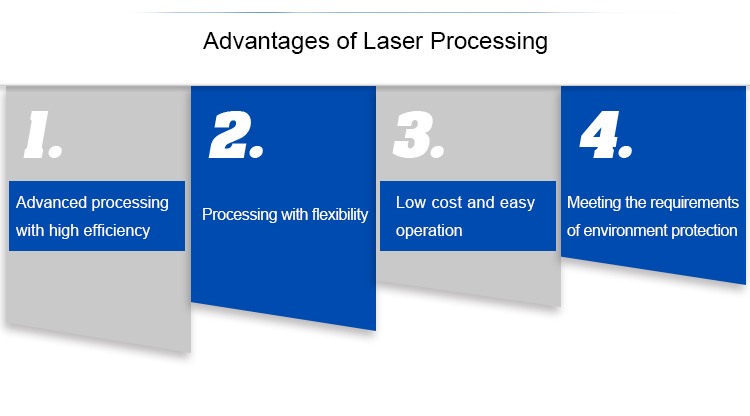 Advantages of Laser Processing

1.

Advanced processing with high efficiency

2.

Processing with flexibility

3.

Low cost and easy operation

4.

Meeting the requirements of environment protection